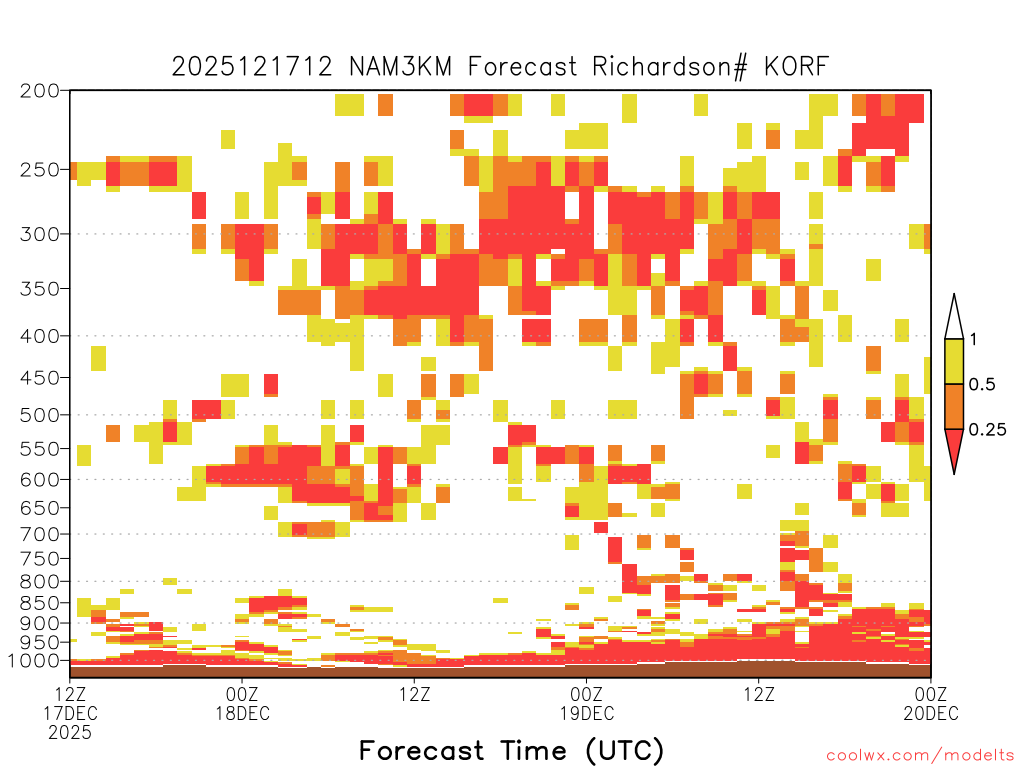 2025121712 NAM3KM Forecast Richardson# KORF

200
250
300
350
400
450
500
550
600
650
700
750
800
850
900
950
1000

1
0.5
0.25

12Z
17DEC
2025

00Z
18DEC

12Z

00Z
19DEC

12Z

00Z
20DEC

Forecast Time (UTC)

coolwx.com/modelts